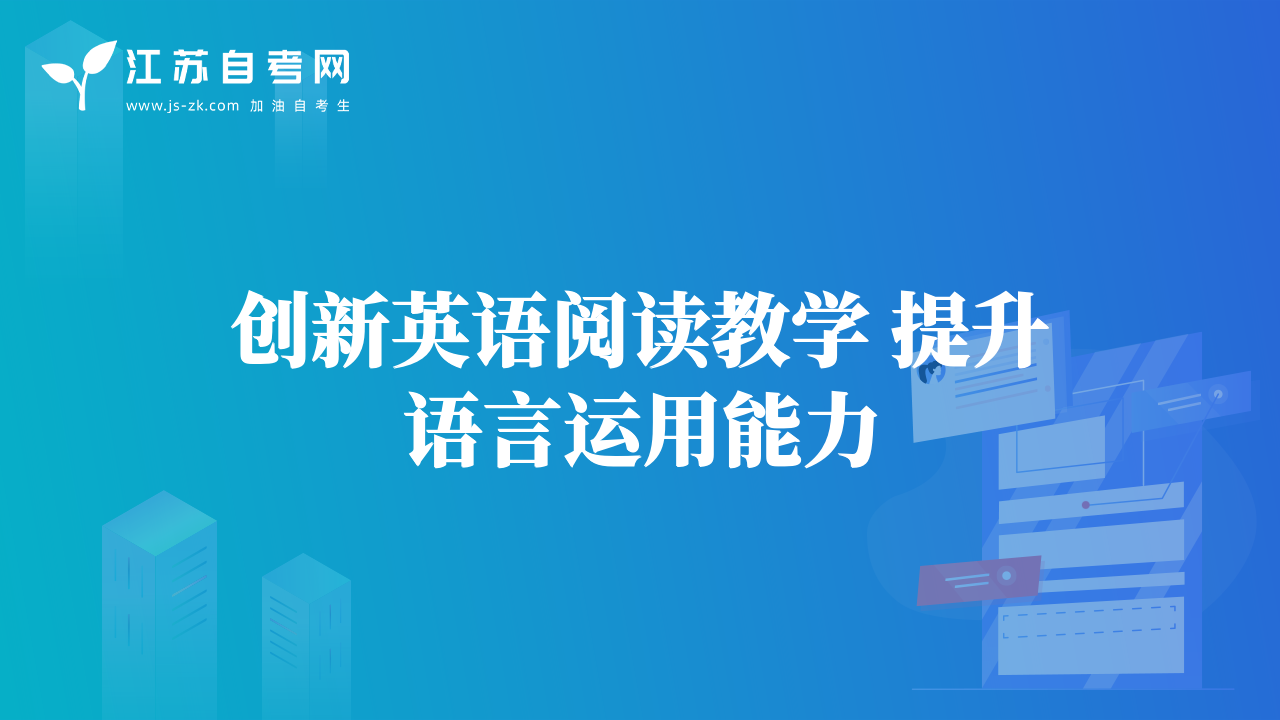 江苏自考网
www.js-zk.com 加油自考生

创新英语阅读教学 提升语言运用能力